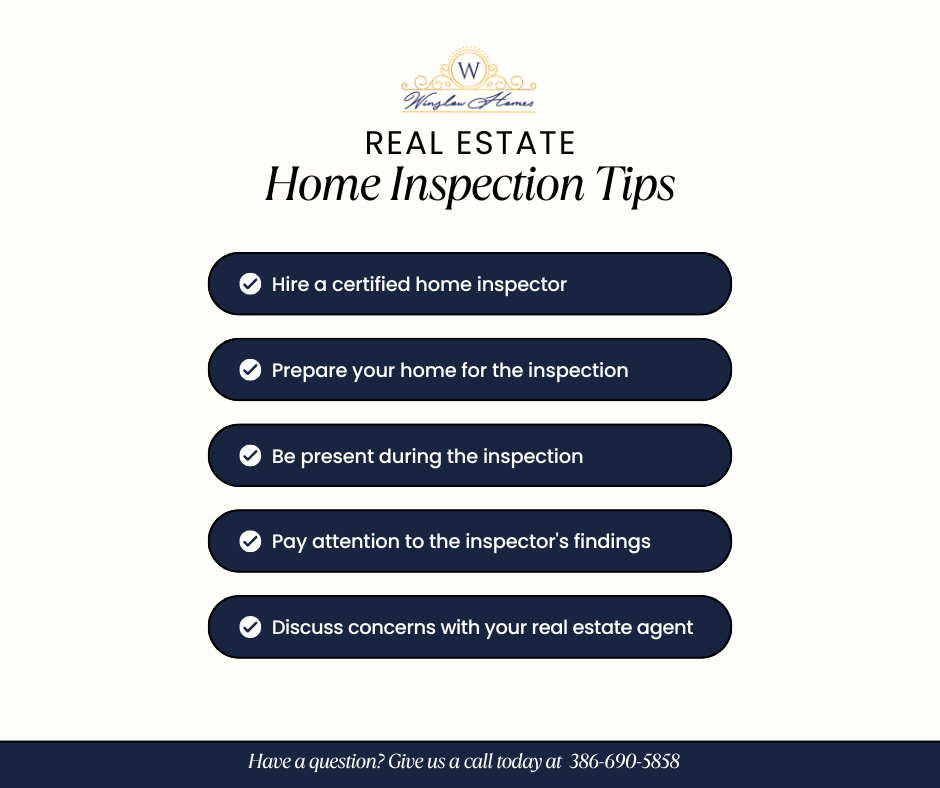 W
Winslow Homes

REAL ESTATE
Home Inspection Tips

Hire a certified home inspector

Prepare your home for the inspection

Be present during the inspection

Pay attention to the inspector's findings

Discuss concerns with your real estate agent

Have a question? Give us a call today at 386-690-5858